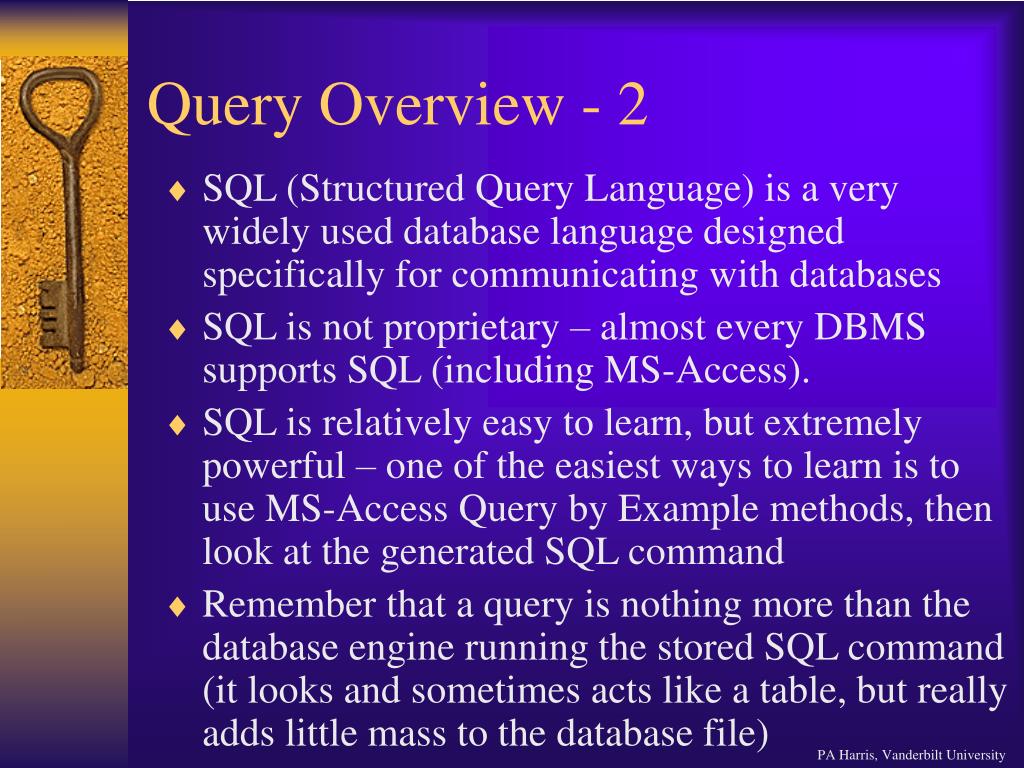 Query Overview - 2

♦ SQL (Structured Query Language) is a very widely used database language designed specifically for communicating with databases

♦ SQL is not proprietary – almost every DBMS supports SQL (including MS-Access).

♦ SQL is relatively easy to learn, but extremely powerful – one of the easiest ways to learn is to use MS-Access Query by Example methods, then look at the generated SQL command

♦ Remember that a query is nothing more than the database engine running the stored SQL command (it looks and sometimes acts like a table, but really adds little mass to the database file)

PA Harris, Vanderbilt University